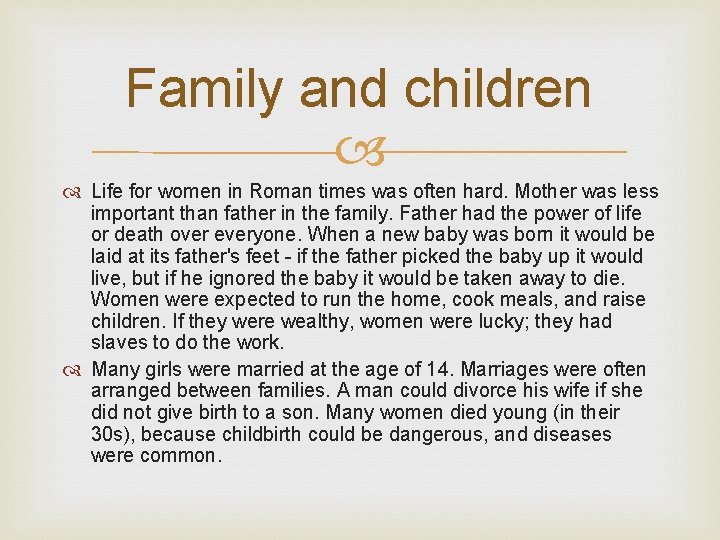 Family and children

Life for women in Roman times was often hard. Mother was less important than father in the family. Father had the power of life or death over everyone. When a new baby was born it would be laid at its father's feet - if the father picked the baby up it would live, but if he ignored the baby it would be taken away to die. Women were expected to run the home, cook meals, and raise children. If they were wealthy, women were lucky; they had slaves to do the work.

Many girls were married at the age of 14. Marriages were often arranged between families. A man could divorce his wife if she did not give birth to a son. Many women died young (in their 30s), because childbirth could be dangerous, and diseases were common.